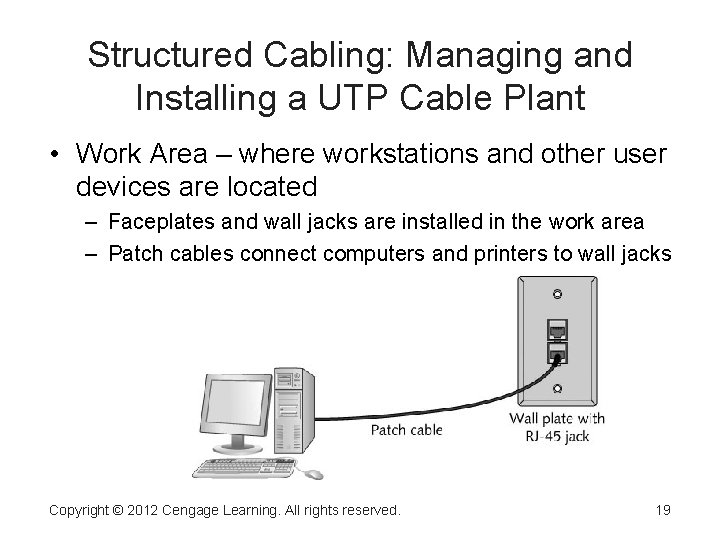 Structured Cabling: Managing and Installing a UTP Cable Plant

• Work Area – where workstations and other user devices are located
– Faceplates and wall jacks are installed in the work area
– Patch cables connect computers and printers to wall jacks

Patch cable

Wall plate with RJ-45 jack

Copyright © 2012 Cengage Learning. All rights reserved.

19